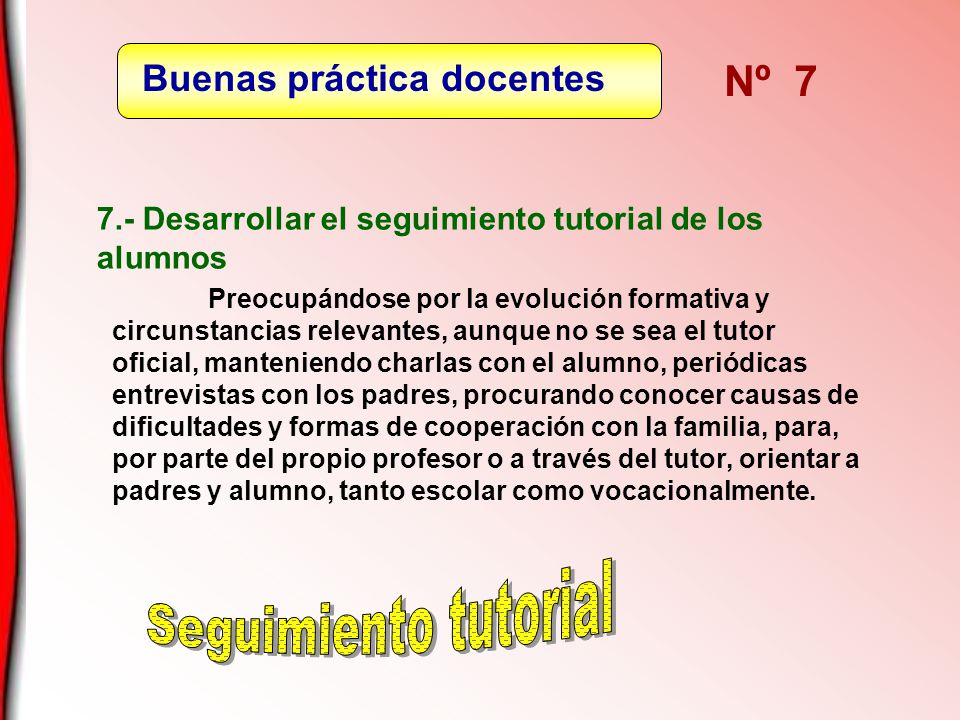 Buenas práctica docentes

Nº 7

7.- Desarrollar el seguimiento tutorial de los alumnos

Preocupándose por la evolución formativa y circunstancias relevantes, aunque no se sea el tutor oficial, manteniendo charlas con el alumno, periódicas entrevistas con los padres, procurando conocer causas de dificultades y formas de cooperación con la familia, para, por parte del propio profesor o a través del tutor, orientar a padres y alumno, tanto escolar como vocacionalmente.

Seguimiento tutorial